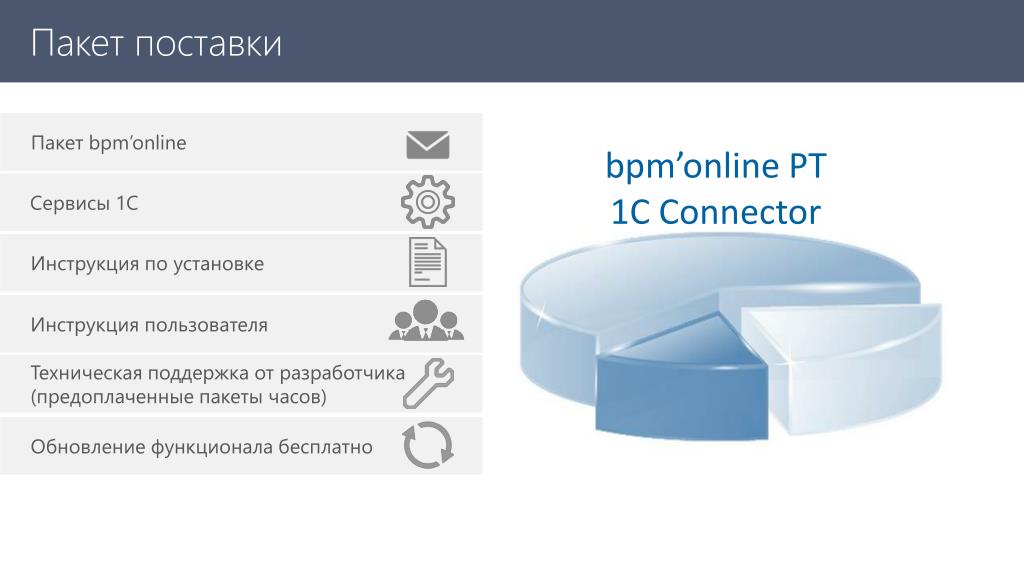 Пакет поставки

Пакет bpm’online

Сервисы 1С

Инструкция по установке

Инструкция пользователя

Техническая поддержка от разработчика (предоплаченные пакеты часов)

Обновление функционала бесплатно

bpm’online PT
1C Connector